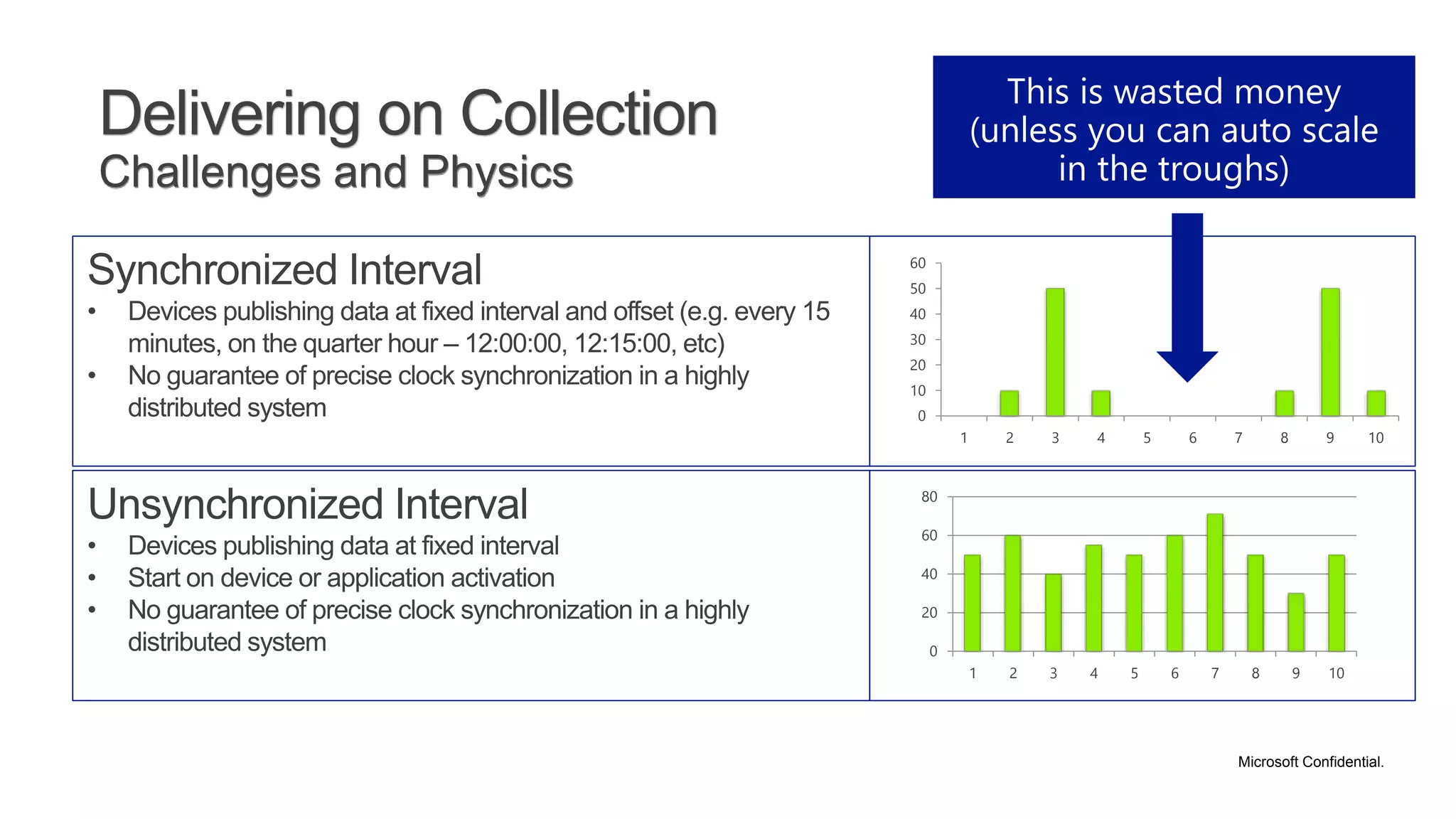 Delivering on Collection
Challenges and Physics

This is wasted money (unless you can auto scale in the troughs)

Synchronized Interval
• Devices publishing data at fixed interval and offset (e.g. every 15 minutes, on the quarter hour – 12:00:00, 12:15:00, etc)
• No guarantee of precise clock synchronization in a highly distributed system

60
50
40
30
20
10
0
1 2 3 4 5 6 7 8 9 10

Unsynchronized Interval
• Devices publishing data at fixed interval
• Start on device or application activation
• No guarantee of precise clock synchronization in a highly distributed system

80
60
40
20
0
1 2 3 4 5 6 7 8 9 10

Microsoft Confidential.